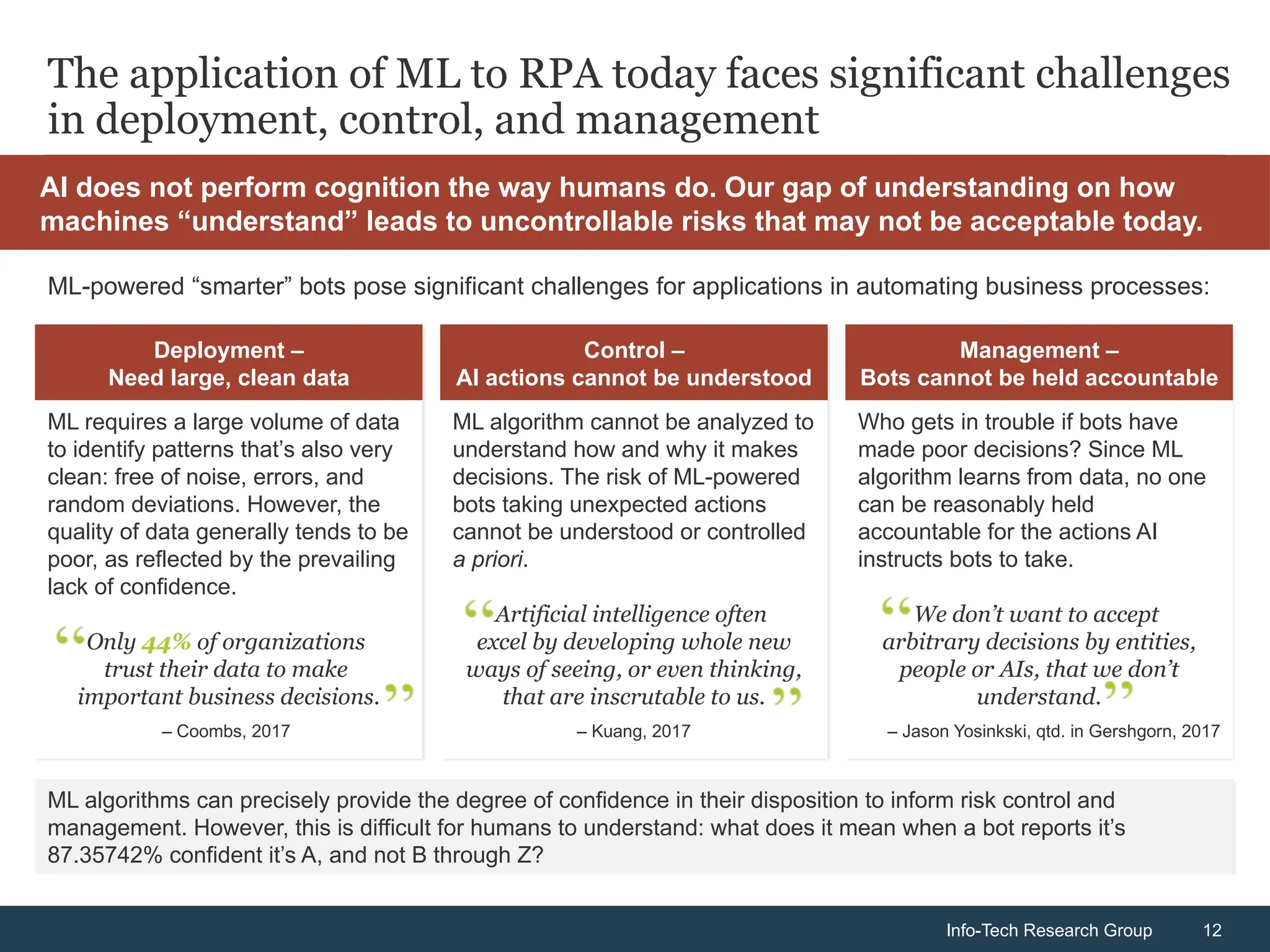 The application of ML to RPA today faces significant challenges in deployment, control, and management

AI does not perform cognition the way humans do. Our gap of understanding on how machines “understand” leads to uncontrollable risks that may not be acceptable today.

ML-powered “smarter” bots pose significant challenges for applications in automating business processes:

Deployment – Need large, clean data

ML requires a large volume of data to identify patterns that’s also very clean: free of noise, errors, and random deviations. However, the quality of data generally tends to be poor, as reflected by the prevailing lack of confidence.

“Only 44% of organizations trust their data to make important business decisions.”

– Coombs, 2017

Control – AI actions cannot be understood

ML algorithm cannot be analyzed to understand how and why it makes decisions. The risk of ML-powered bots taking unexpected actions cannot be understood or controlled a priori.

“Artificial intelligence often excel by developing whole new ways of seeing, or even thinking, that are inscrutable to us.”

– Kuang, 2017

Management – Bots cannot be held accountable

Who gets in trouble if bots have made poor decisions? Since ML algorithm learns from data, no one can be reasonably held accountable for the actions AI instructs bots to take.

“We don’t want to accept arbitrary decisions by entities, people or AIs, that we don’t understand.”

– Jason Yosinkski, qtd. in Gershgorn, 2017

ML algorithms can precisely provide the degree of confidence in their disposition to inform risk control and management. However, this is difficult for humans to understand: what does it mean when a bot reports it’s 87.35742% confident it’s A, and not B through Z?

Info-Tech Research Group 12